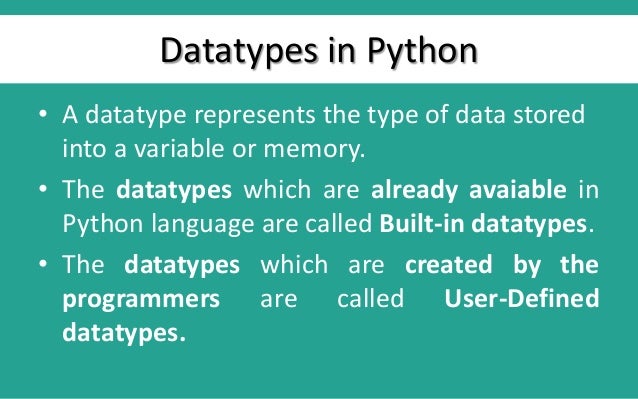 Datatypes in Python

• A datatype represents the type of data stored into a variable or memory.

• The datatypes which are already avaiable in Python language are called Built-in datatypes.

• The datatypes which are created by the programmers are called User-Defined datatypes.